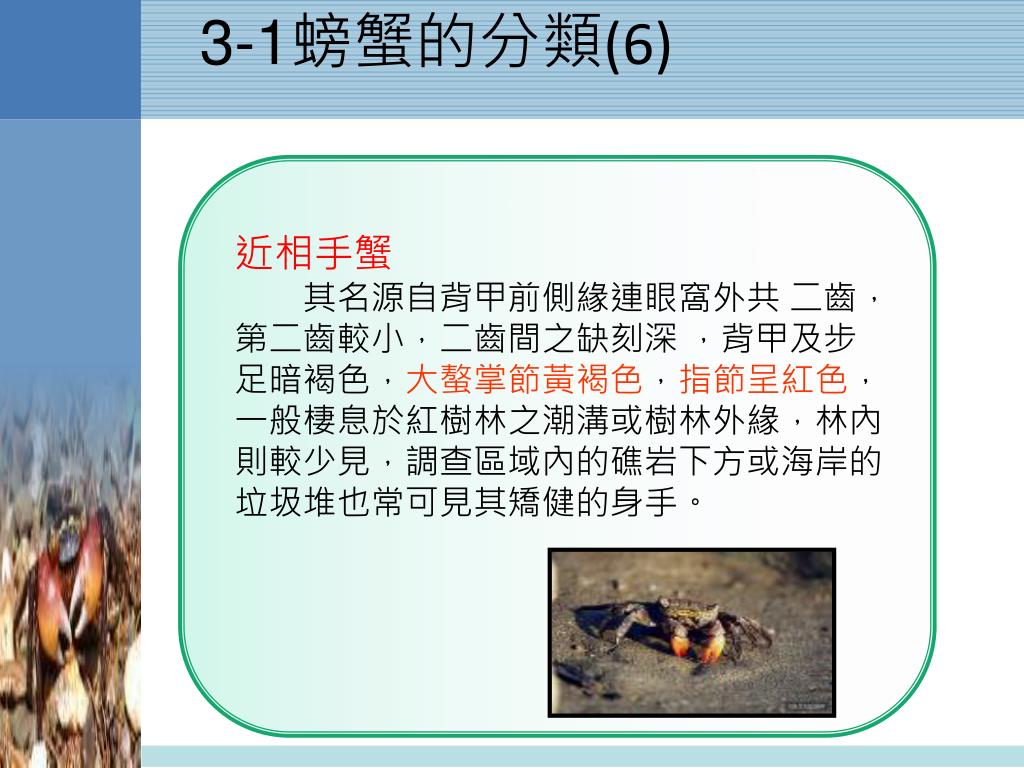 3-1螃蟹的分類(6)

近相手蟹

其名源自背甲前側緣連眼窩外共 二齒，第二齒較小，二齒間之缺刻深 ，背甲及步足暗褐色，大螯掌節黃褐色，指節呈紅色，一般棲息於紅樹林之潮溝或樹林外緣，林內則較少見，調查區域內的礁岩下方或海岸的垃圾堆也常可見其矯健的身手。